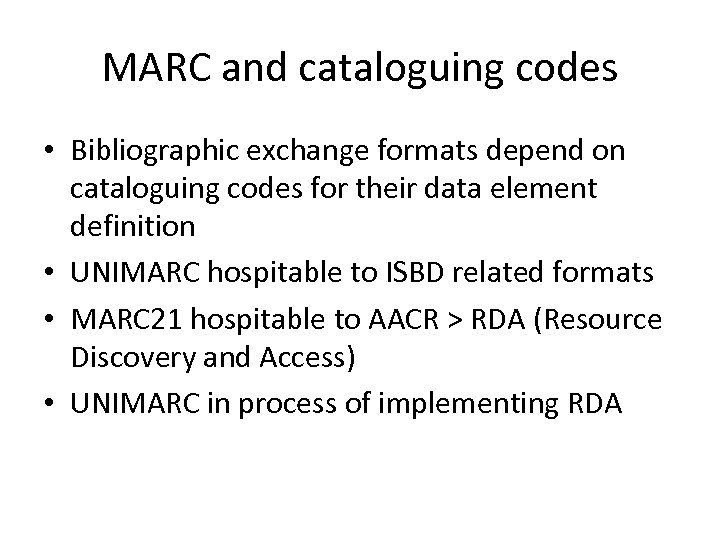 MARC and cataloguing codes

• Bibliographic exchange formats depend on cataloguing codes for their data element definition
• UNIMARC hospitable to ISBD related formats
• MARC21 hospitable to AACR > RDA (Resource Discovery and Access)
• UNIMARC in process of implementing RDA